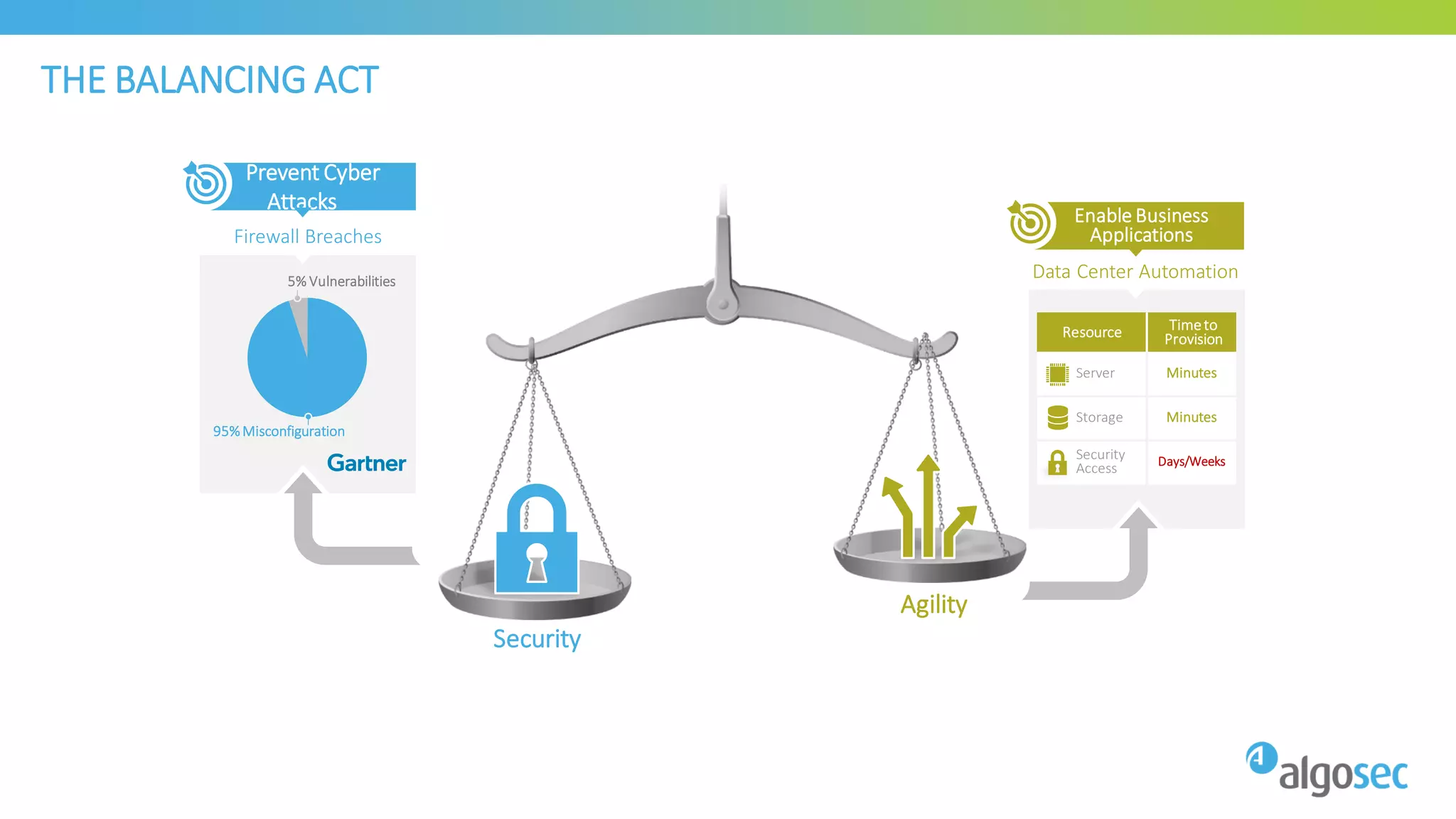 THE BALANCING ACT

Prevent Cyber Attacks

Firewall Breaches

5% Vulnerabilities

95% Misconfiguration

Gartner

Security

Agility

Enable Business Applications

Data Center Automation

| Resource | Time to Provision |
|---|---|
| Server | Minutes |
| Storage | Minutes |
| Security Access | Days/Weeks |

algosec